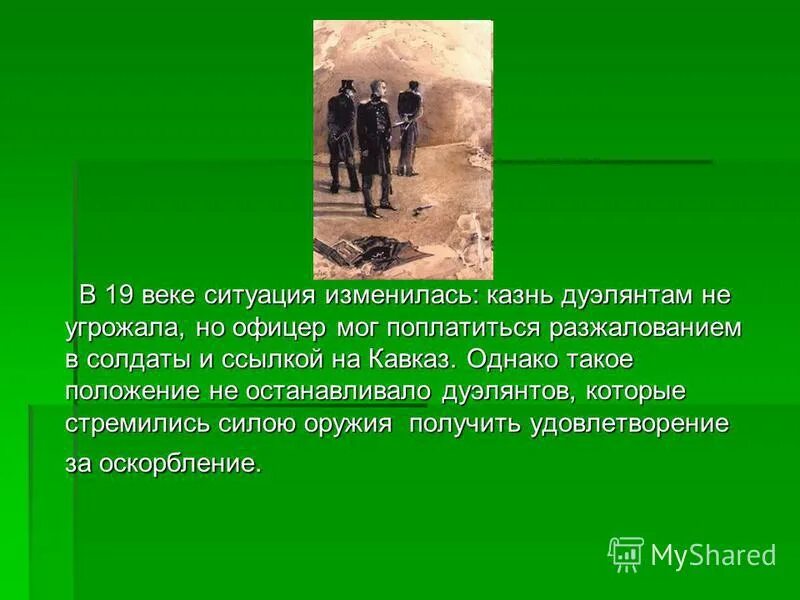 В 19 веке ситуация изменилась: казнь дуэлянтам не угрожала, но офицер мог поплатиться разжалованием в солдаты и ссылкой на Кавказ. Однако такое положение не останавливало дуэлянтов, которые стремились силою оружия  получить удовлетворение за оскорбление.

MyShared